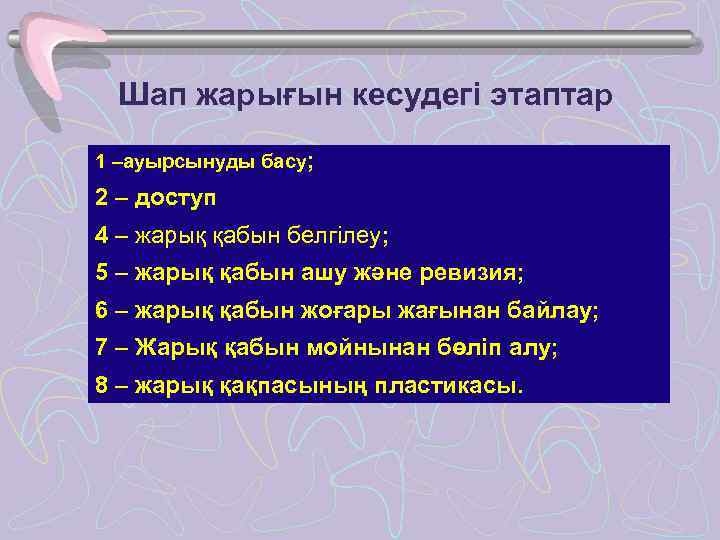 Шап жарығын кесудегі этаптар

1 –ауырсынуды басу;

2 – доступ

4 – жарық қабын белгілеу;

5 – жарық қабын ашу және ревизия;

6 – жарық қабын жоғары жағынан байлау;

7 – Жарық қабын мойнынан бөліп алу;

8 – жарық қақпасының пластикасы.